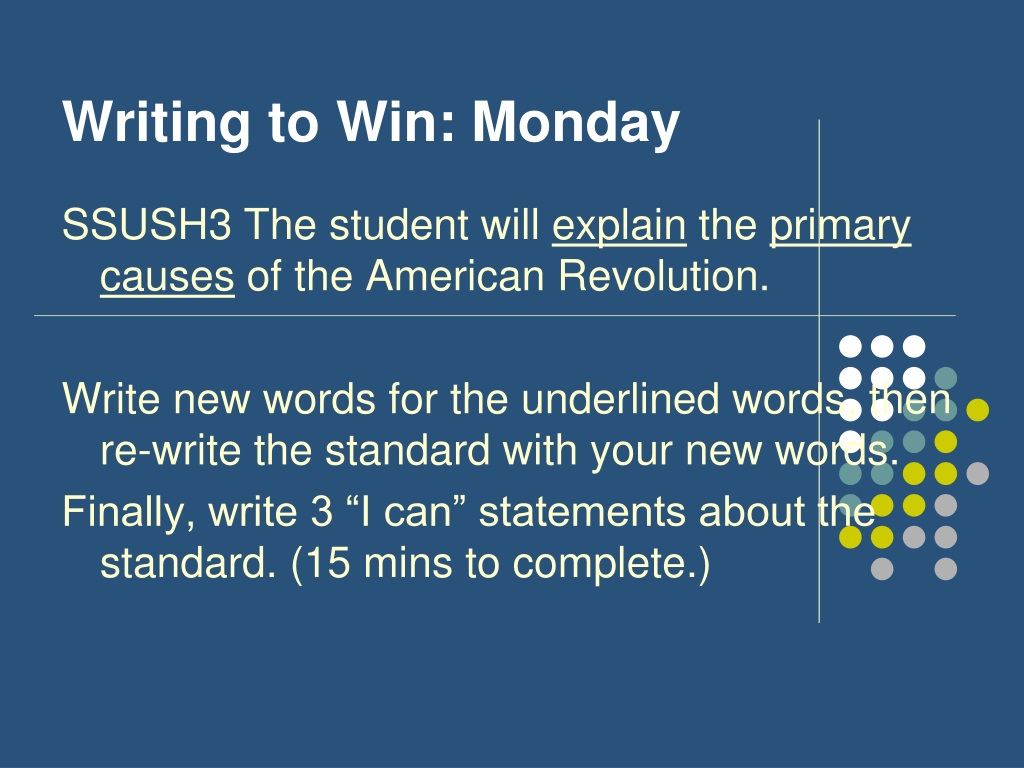 Writing to Win: Monday

SSUSH3 The student will explain the primary causes of the American Revolution.

Write new words for the underlined words, then re-write the standard with your new words.

Finally, write 3 “I can” statements about the standard. (15 mins to complete.)